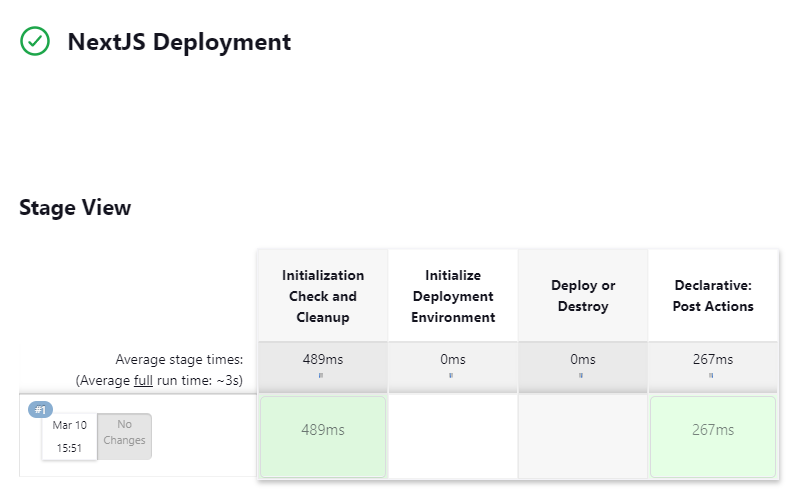 NextJS Deployment

Stage View

| | Initialization Check and Cleanup | Initialize Deployment Environment | Deploy or Destroy | Declarative: Post Actions |
|---|---|---|---|---|
| Average stage times: (Average full run time: ~3s) | 489ms | 0ms | 0ms | 267ms |
| #1 Mar 10 15:51 No Changes | 489ms | | | 267ms |